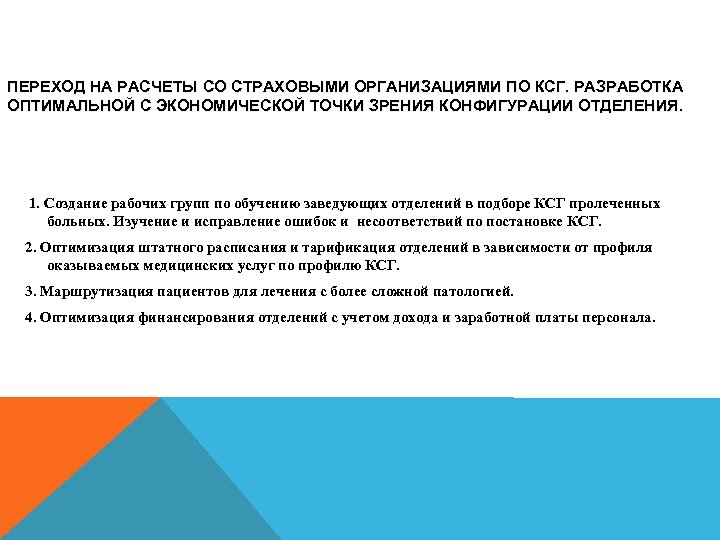 ПЕРЕХОД НА РАСЧЕТЫ СО СТРАХОВЫМИ ОРГАНИЗАЦИЯМИ ПО КСГ. РАЗРАБОТКА ОПТИМАЛЬНОЙ С ЭКОНОМИЧЕСКОЙ ТОЧКИ ЗРЕНИЯ КОНФИГУРАЦИИ ОТДЕЛЕНИЯ.

1. Создание рабочих групп по обучению заведующих отделений в подборе КСГ пролеченных больных. Изучение и исправление ошибок и несоответствий по постановке КСГ.

2. Оптимизация штатного расписания и тарификация отделений в зависимости от профиля оказываемых медицинских услуг по профилю КСГ.

3. Маршрутизация пациентов для лечения с более сложной патологией.

4. Оптимизация финансирования отделений с учетом дохода и заработной платы персонала.